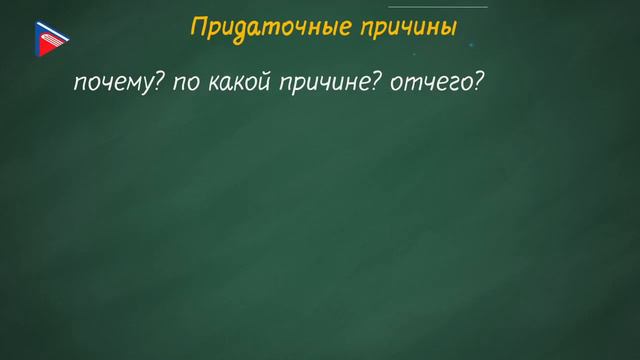 Придаточные причины

почему? по какой причине? отчего?